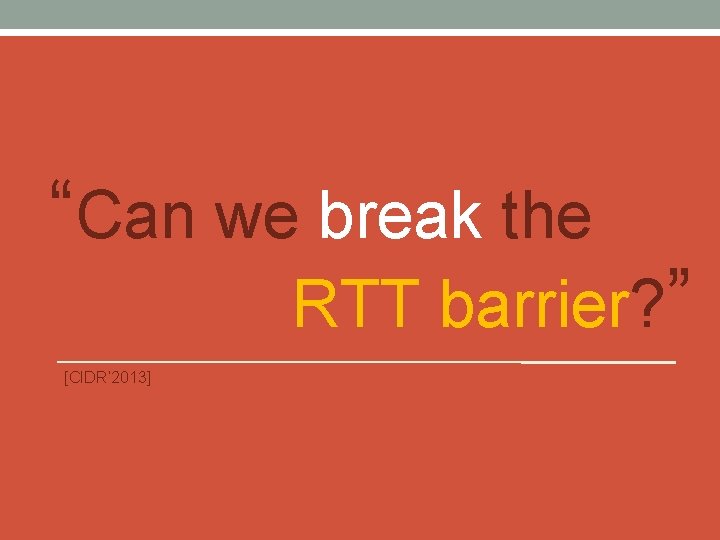 “Can we break the RTT barrier?”

[CIDR’2013]